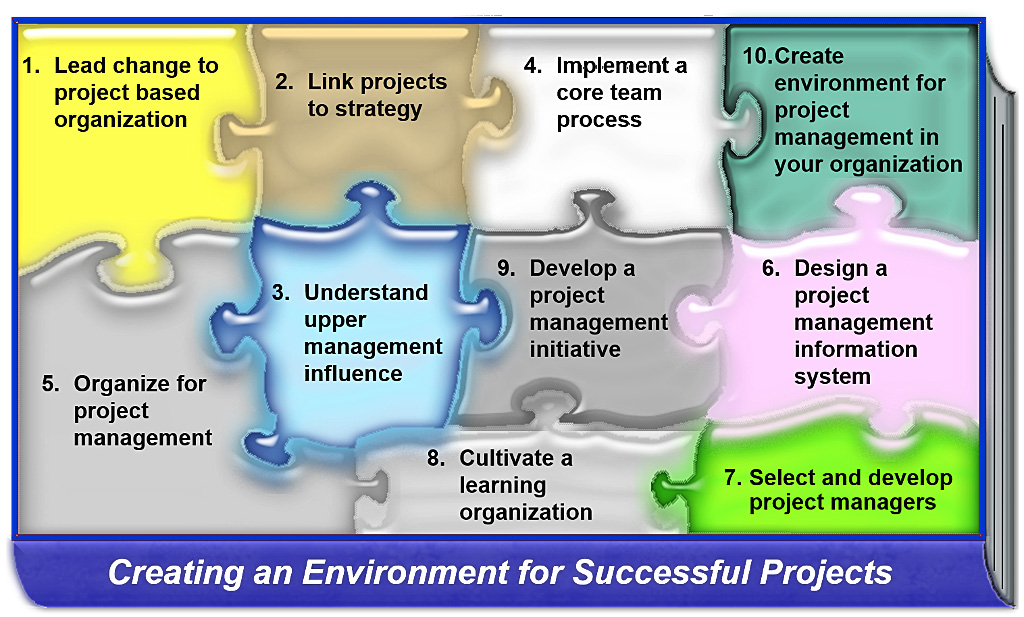 1. Lead change to project based organization

2. Link projects to strategy

4. Implement a core team process

10. Create environment for project management in your organization

3. Understand upper management influence

9. Develop a project management initiative

6. Design a project management information system

5. Organize for project management

8. Cultivate a learning organization

7. Select and develop project managers

Creating an Environment for Successful Projects